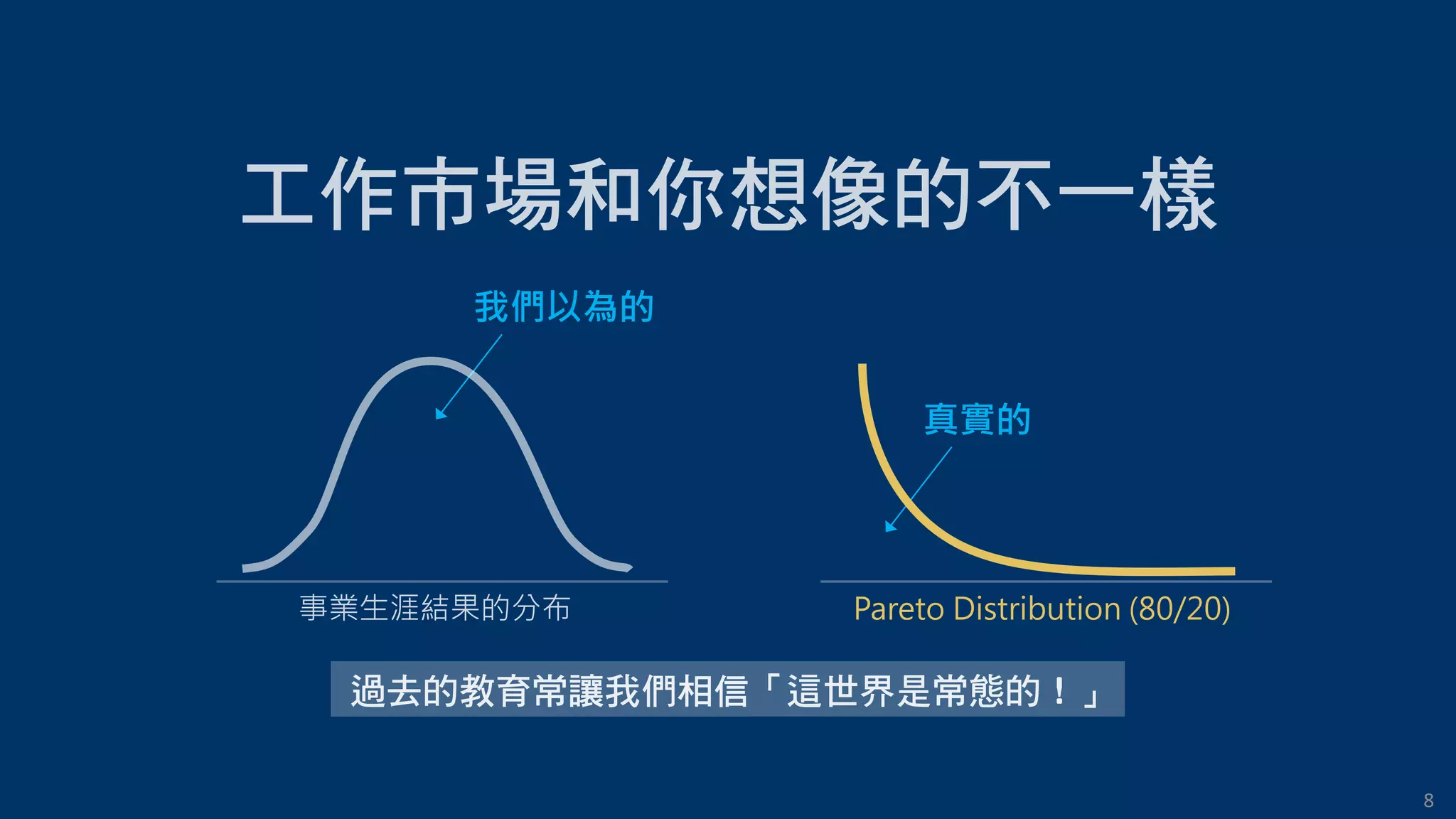 工作市場和你想像的不一樣

我們以為的

真實的

事業生涯結果的分布

Pareto Distribution (80/20)

過去的教育常讓我們相信「這世界是常態的！」

8